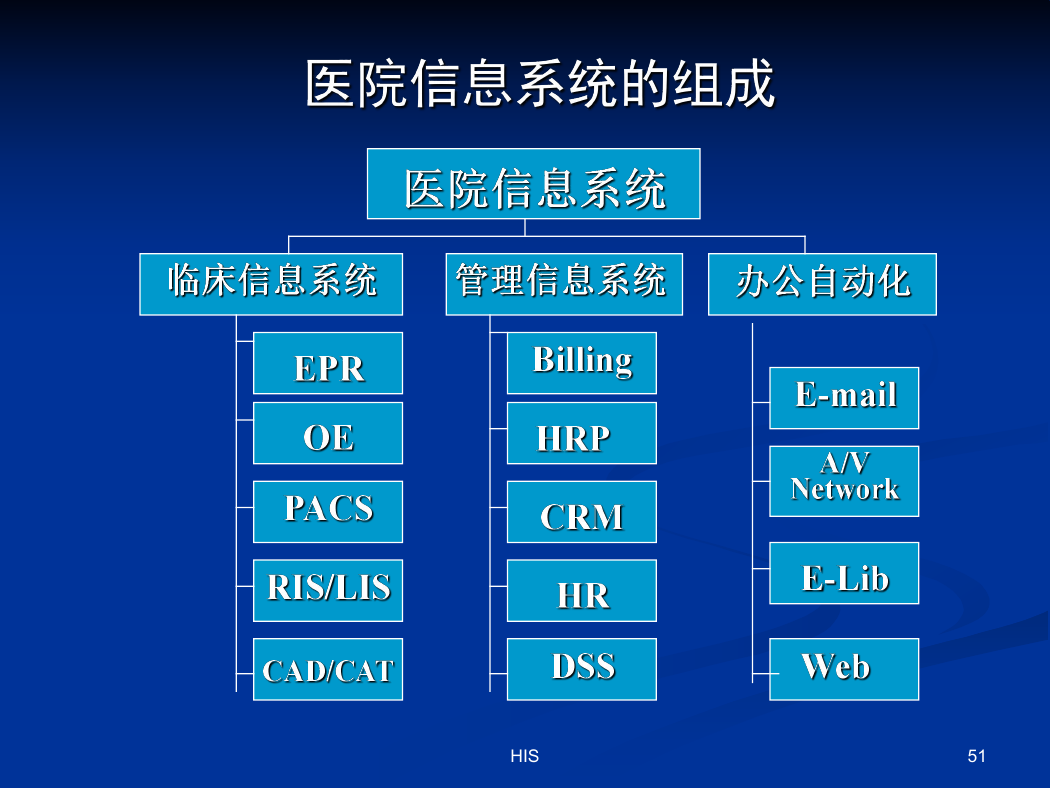 医院信息系统的组成

医院信息系统

临床信息系统

EPR

OE

PACS

RIS/LIS

CAD/CAT

管理信息系统

Billing

HRP

CRM

HR

DSS

办公自动化

E-mail

A/V Network

E-Lib

Web

HIS

51